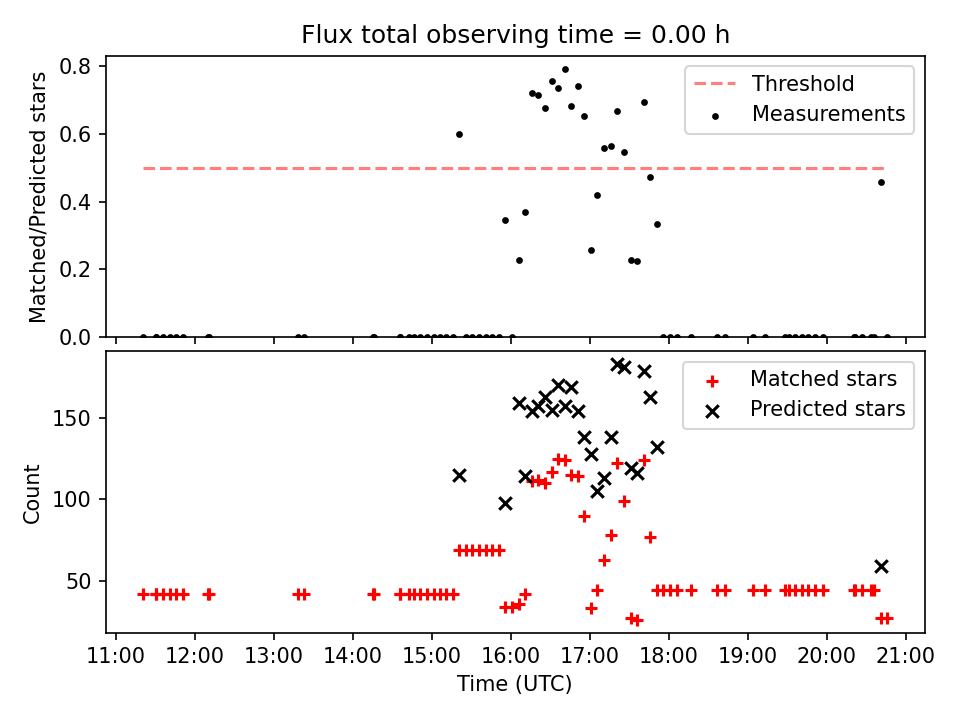 Flux total observing time = 0.00 h

Matched/Predicted stars

0.8
0.6
0.4
0.2
0.0

Threshold
Measurements

Count

150
100
50

Matched stars
Predicted stars

11:00 12:00 13:00 14:00 15:00 16:00 17:00 18:00 19:00 20:00 21:00

Time (UTC)